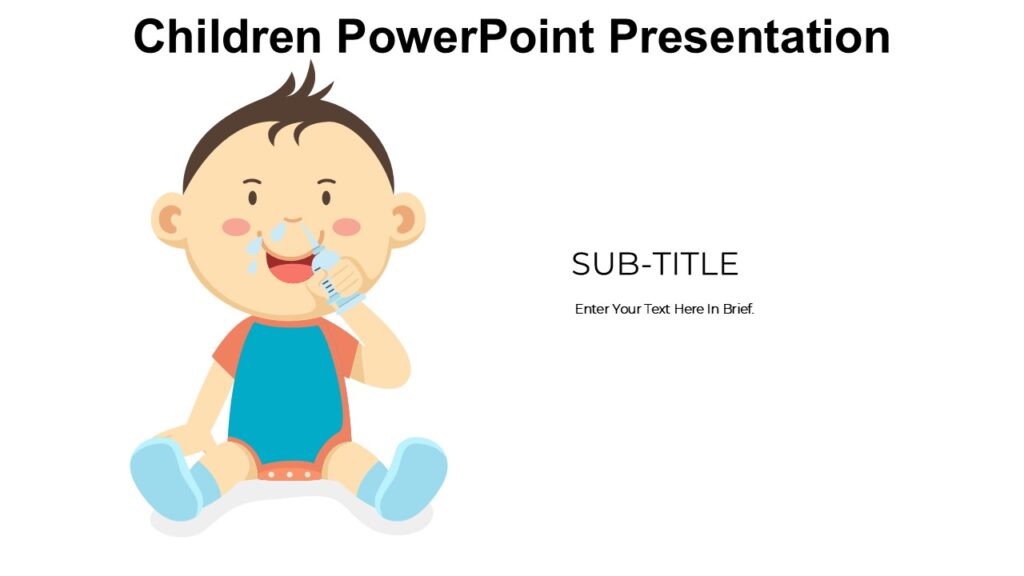 Children PowerPoint Presentation

SUB-TITLE

Enter Your Text Here In Brief.